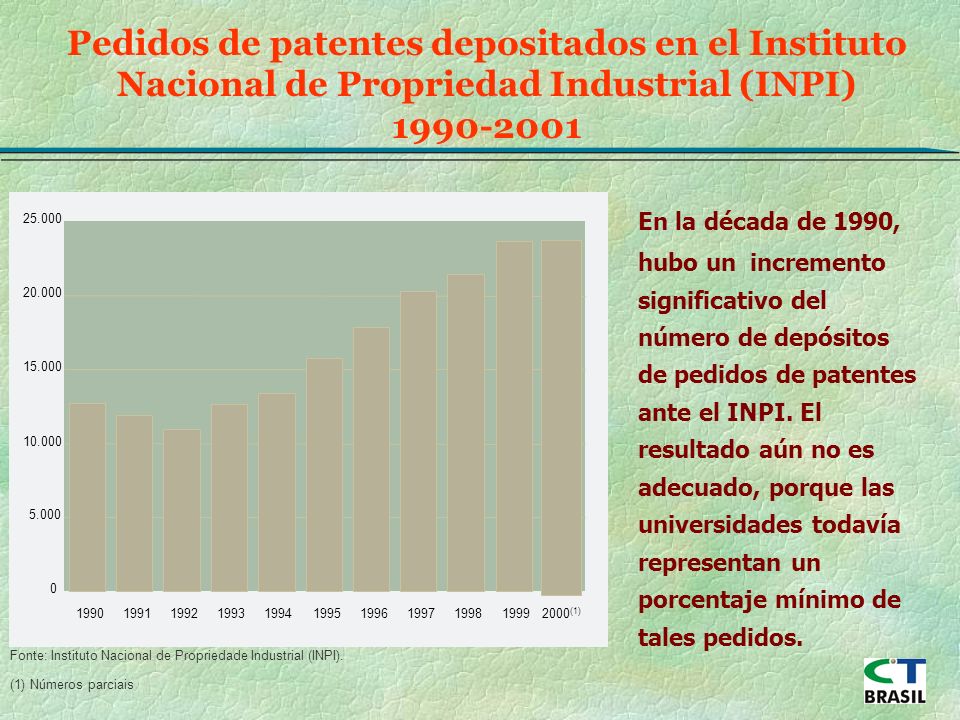 Pedidos de patentes depositados en el Instituto Nacional de Propriedad Industrial (INPI) 1990-2001

25.000
20.000
15.000
10.000
5.000
0

1990 1991 1992 1993 1994 1995 1996 1997 1998 1999 2000$^{(1)}$

Fonte: Instituto Nacional de Propriedade Industrial (INPI).

(1) Números parciais

En la década de 1990, hubo un incremento significativo del número de depósitos de pedidos de patentes ante el INPI. El resultado aún no es adecuado, porque las universidades todavía representan un porcentaje mínimo de tales pedidos.

CT BRASIL